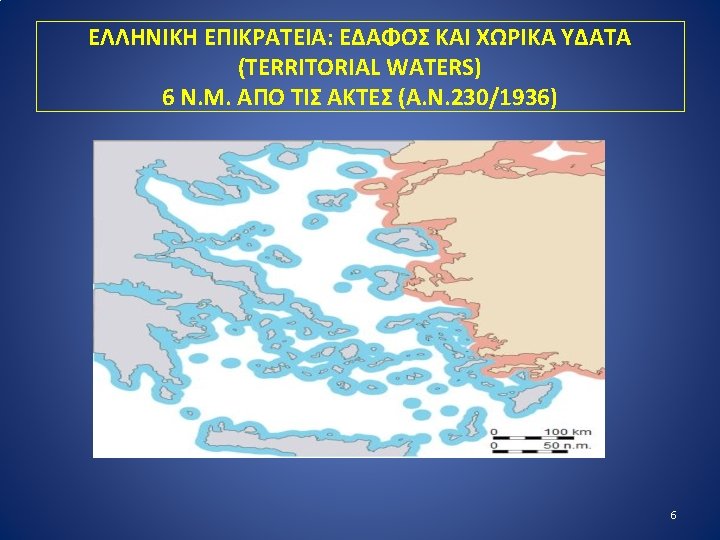 ΕΛΛΗΝΙΚΗ ΕΠΙΚΡΑΤΕΙΑ: ΕΔΑΦΟΣ ΚΑΙ ΧΩΡΙΚΑ ΥΔΑΤΑ
(TERRITORIAL WATERS)
6 Ν.Μ. ΑΠΟ ΤΙΣ ΑΚΤΕΣ (Α.Ν.230/1936)

0 100 km
0 50 n.m.

6